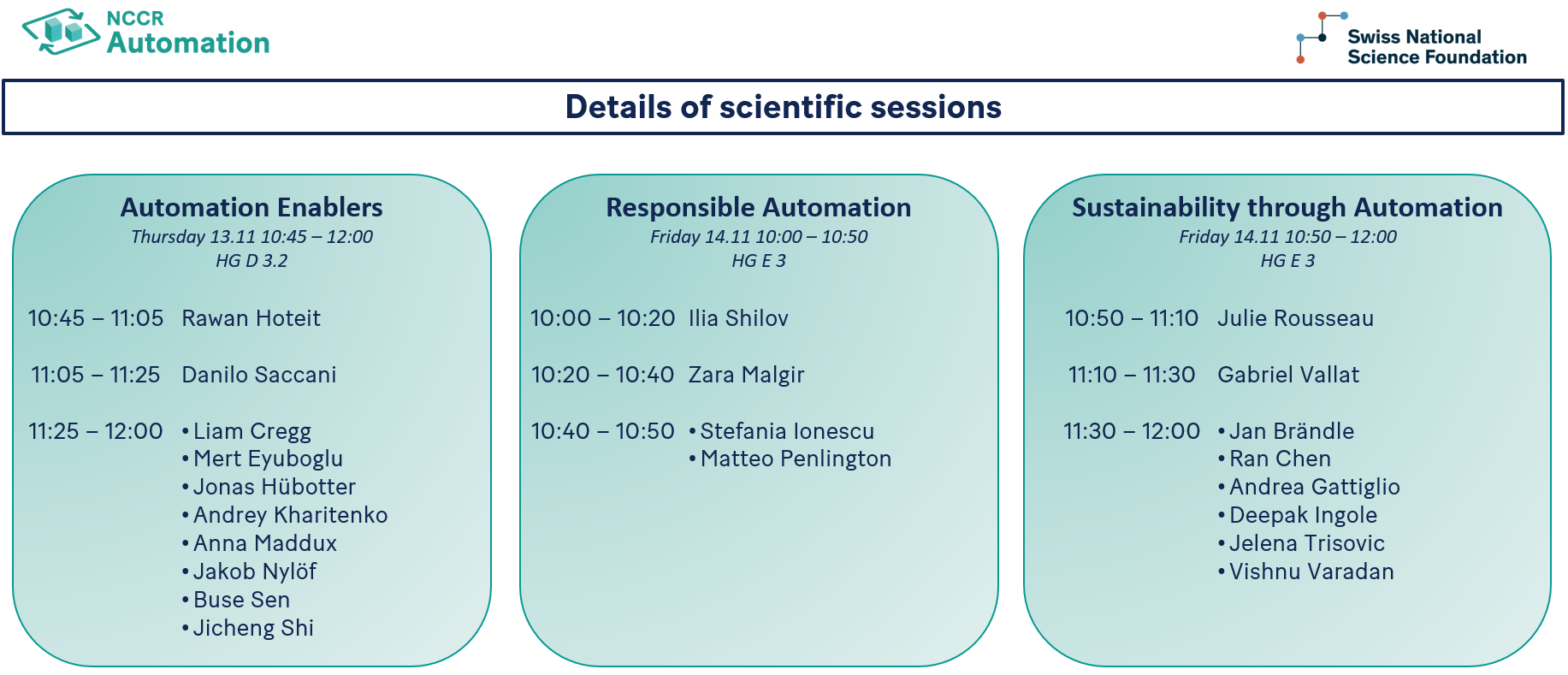 NCCR
Automation

Swiss National
Science Foundation

Details of scientific sessions

Automation Enablers
Thursday 13.11 10:45 – 12:00
HG D 3.2

10:45 – 11:05 Rawan Hoteit

11:05 – 11:25 Danilo Saccani

11:25 – 12:00
• Liam Cregg
• Mert Eyuboglu
• Jonas Hübotter
• Andrey Kharitenko
• Anna Maddux
• Jakob Nylöf
• Buse Sen
• Jicheng Shi

Responsible Automation
Friday 14.11 10:00 – 10:50
HG E 3

10:00 – 10:20 Ilia Shilov

10:20 – 10:40 Zara Malgir

10:40 – 10:50
• Stefania Ionescu
• Matteo Penlington

Sustainability through Automation
Friday 14.11 10:50 – 12:00
HG E 3

10:50 – 11:10 Julie Rousseau

11:10 – 11:30 Gabriel Vallat

11:30 – 12:00
• Jan Brändle
• Ran Chen
• Andrea Gattiglio
• Deepak Ingole
• Jelena Trisovic
• Vishnu Varadan